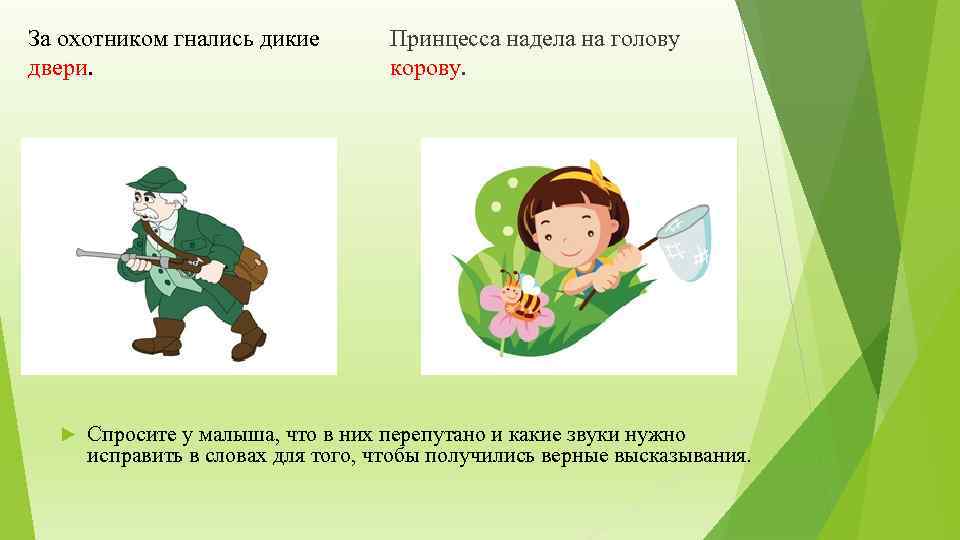 За охотником гнались дикие двери.

Принцесса надела на голову корову.

► Спросите у малыша, что в них перепутано и какие звуки нужно исправить в словах для того, чтобы получились верные высказывания.